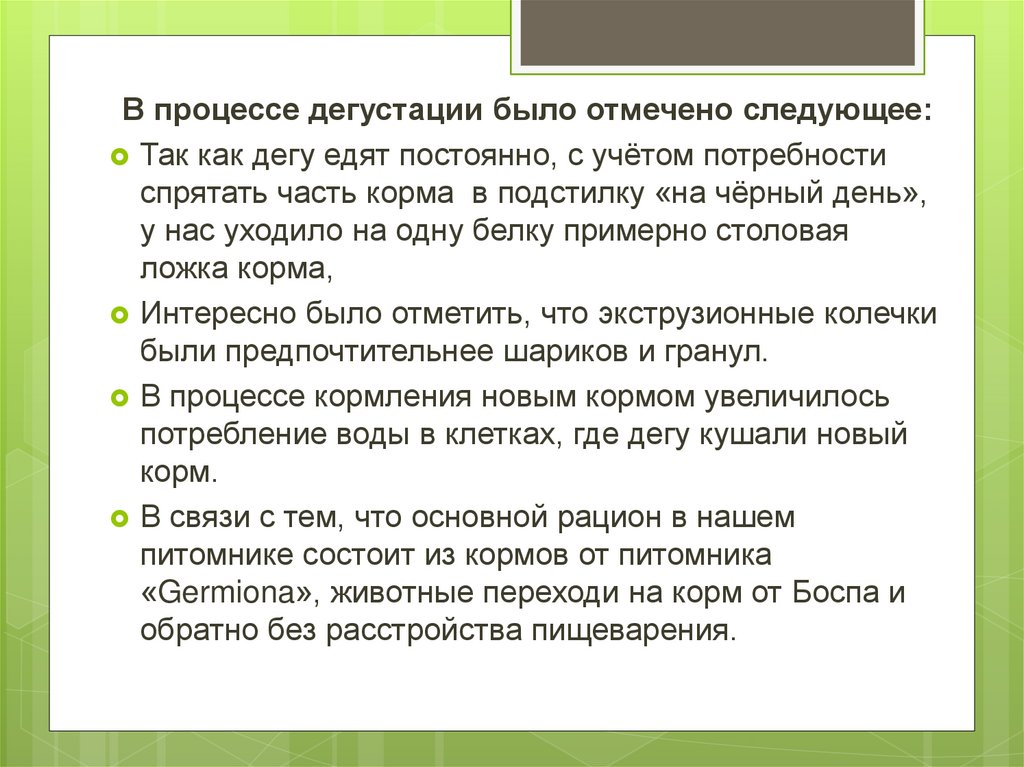 В процессе дегустации было отмечено следующее:

Так как дегу едят постоянно, с учётом потребности спрятать часть корма в подстилку «на чёрный день», у нас уходило на одну белку примерно столовая ложка корма,

Интересно было отметить, что экструзионные колечки были предпочтительнее шариков и гранул.

В процессе кормления новым кормом увеличилось потребление воды в клетках, где дегу кушали новый корм.

В связи с тем, что основной рацион в нашем питомнике состоит из кормов от питомника «Germiona», животные переходи на корм от Боспа и обратно без расстройства пищеварения.